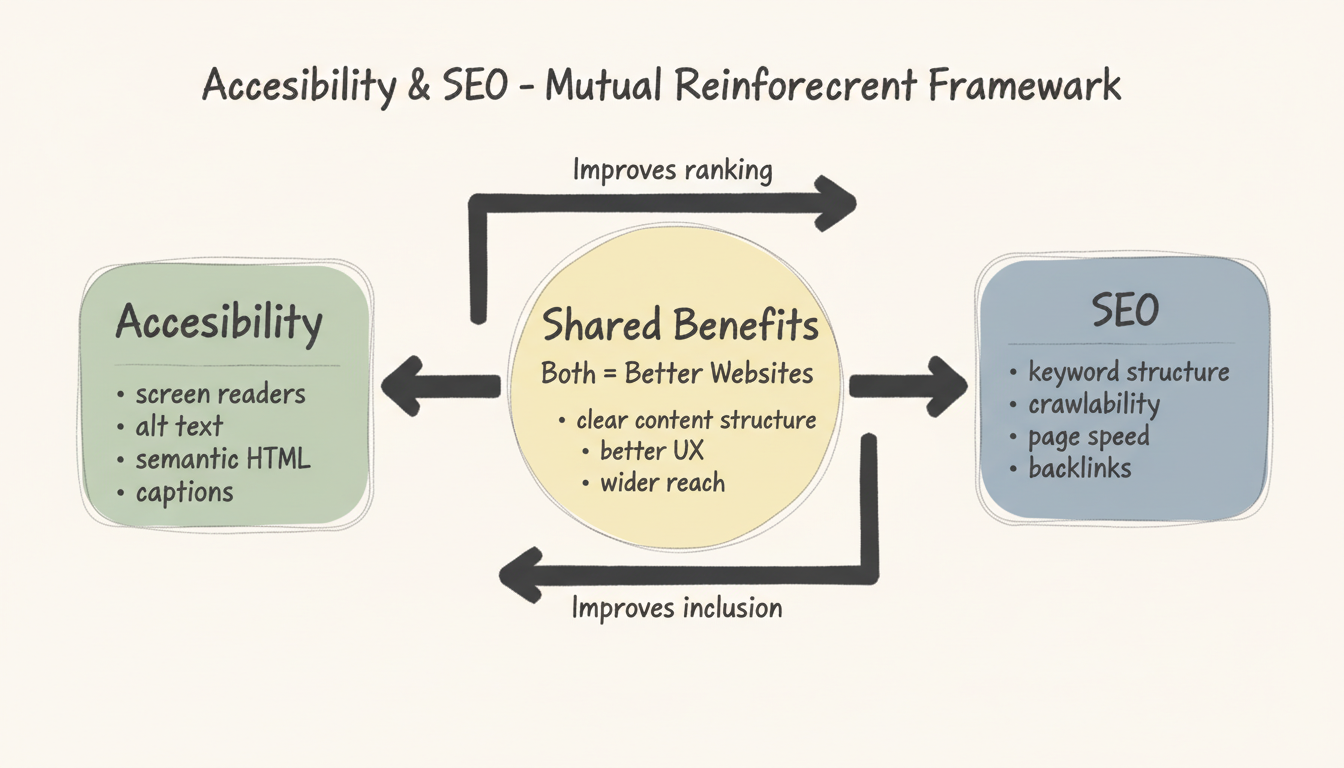 Accesibility & SEO - Mutual Reinforecrent Framewark

Improves ranking

Accesibility
• screen readers
• alt text
• semantic HTML
• captions

Shared Benefits
Both = Better Websites
• clear content structure
• better UX
• wider reach

SEO
• keyword structure
• crawlability
• page speed
• backlinks

Improves inclusion